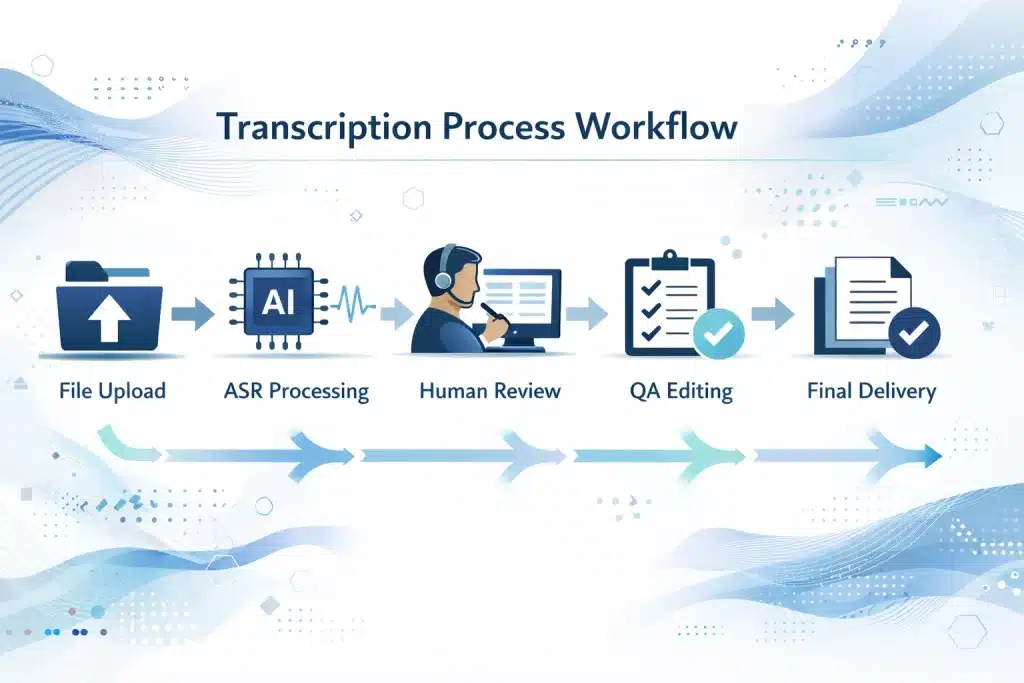 Transcription Process Workflow

AI

File Upload

ASR Processing

Human Review

QA Editing

Final Delivery